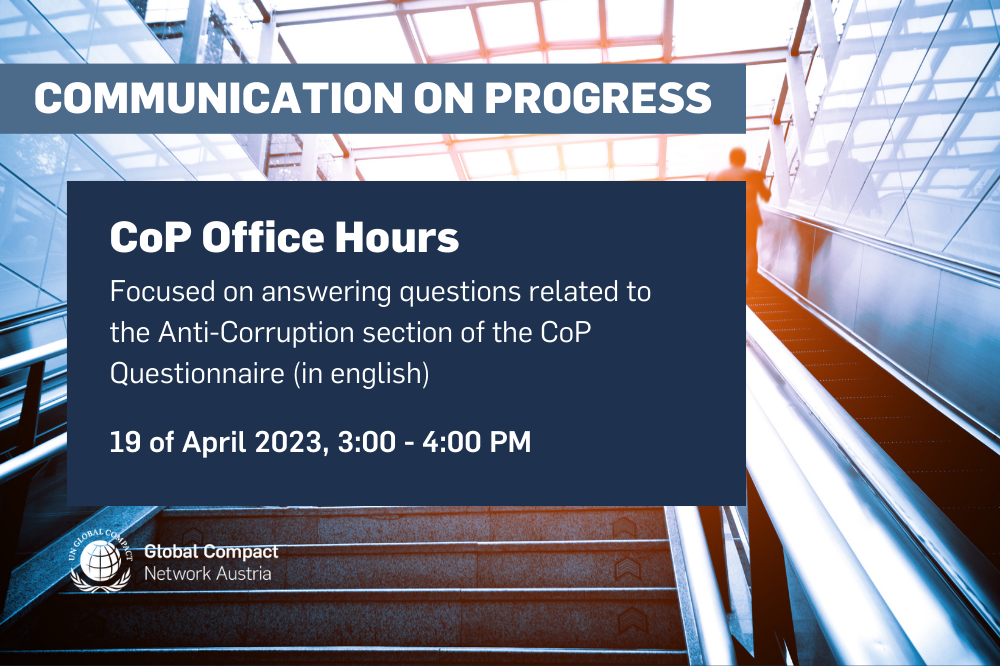 COMMUNICATION ON PROGRESS

CoP Office Hours

Focused on answering questions related to the Anti-Corruption section of the CoP Questionnaire (in english)

19 of April 2023, 3:00 - 4:00 PM

UN GLOBAL COMPACT

Global Compact
Network Austria